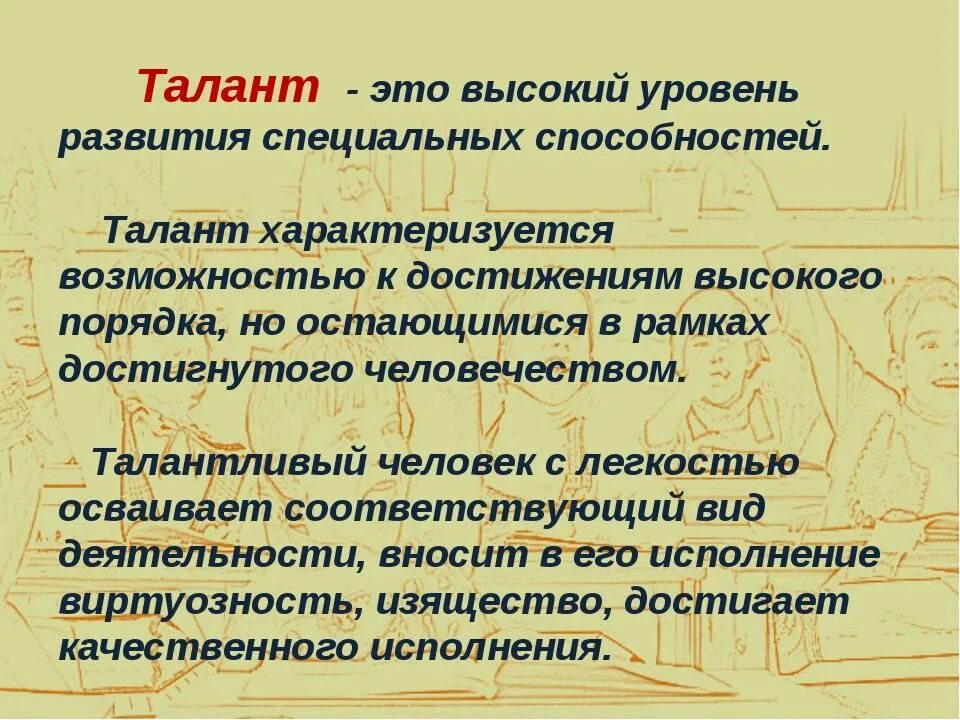 Талант - это высокий уровень развития специальных способностей.

Талант характеризуется возможностью к достижениям высокого порядка, но остающимися в рамках достигнутого человечеством.

Талантливый человек с легкостью осваивает соответствующий вид деятельности, вносит в его исполнение виртуозность, изящество, достигает качественного исполнения.